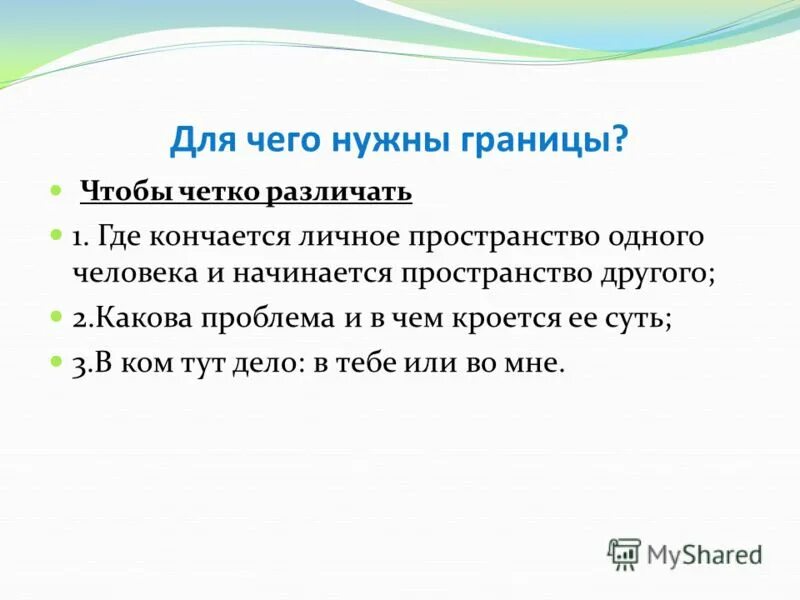 Для чего нужны границы?

Чтобы четко различать

1. Где кончается личное пространство одного человека и начинается пространство другого;

2.Какова проблема и в чем кроется ее суть;

3.В ком тут дело: в тебе или во мне.

MyShared